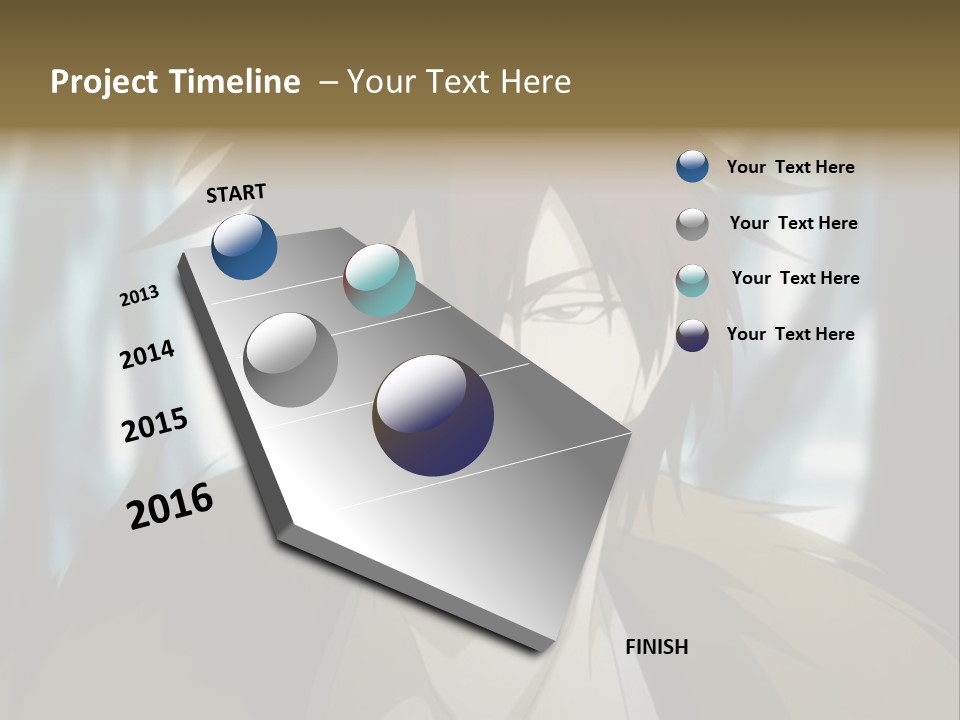 Project Timeline – Your Text Here

START

2013

2014

2015

2016

FINISH

Your Text Here

Your Text Here

Your Text Here

Your Text Here